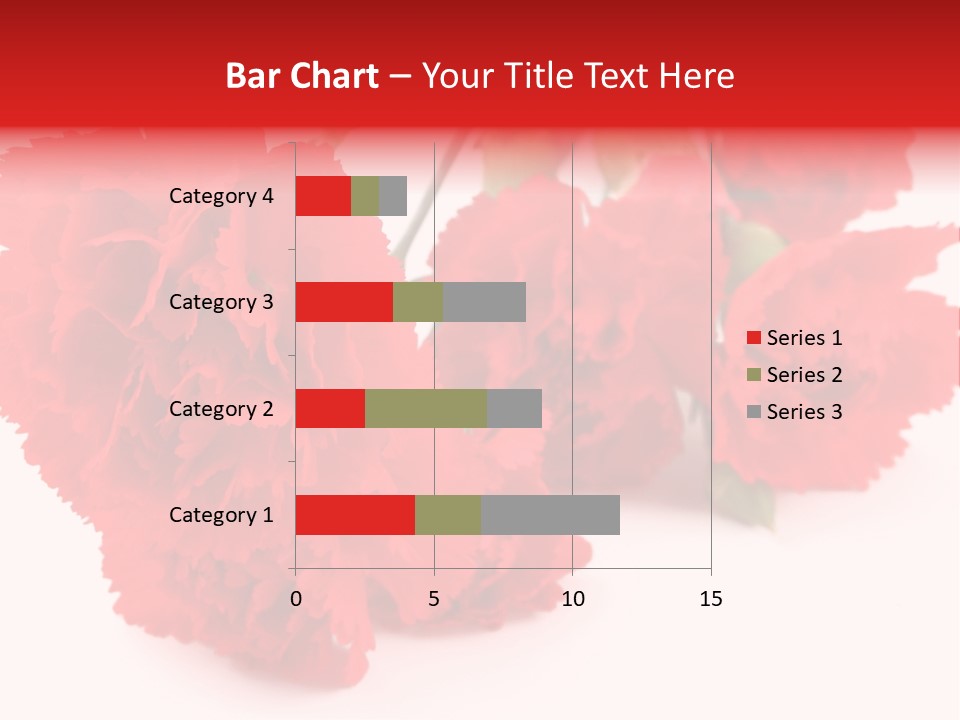 Bar Chart – Your Title Text Here

Category 4
Category 3
Category 2
Category 1

0
5
10
15

Series 1
Series 2
Series 3